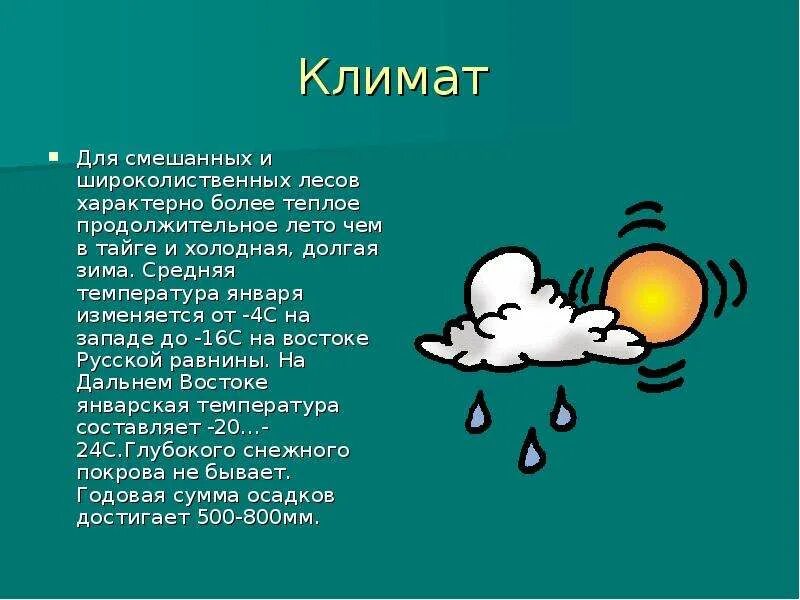 Климат

Для смешанных и широколиственных лесов характерно более теплое продолжительное лето чем в тайге и холодная, долгая зима. Средняя температура января изменяется от -4С на западе до -16С на востоке Русской равнины. На Дальнем Востоке январская температура составляет -20...-24С.Глубокого снежного покрова не бывает. Годовая сумма осадков достигает 500-800мм.